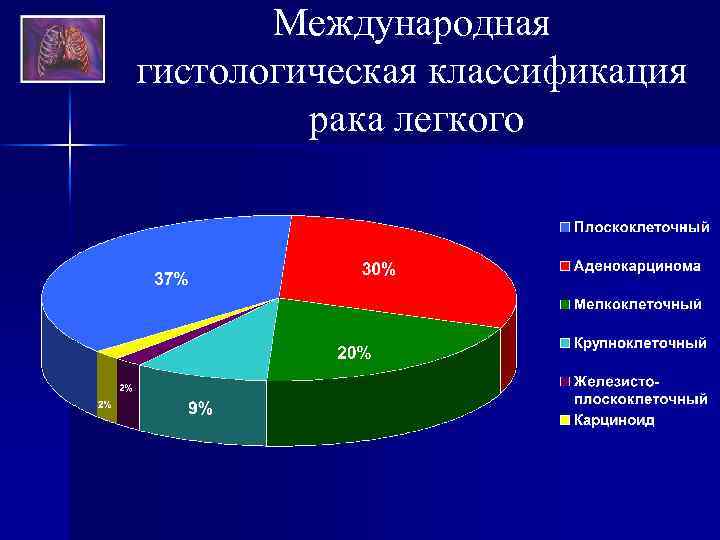 Международная гистологическая классификация рака легкого

37%

30%

20%

9%

2%

2%

Плоскоклеточный
Аденокарцинома
Мелкоклеточный
Крупноклеточный
Железисто-плоскоклеточный
Карциноид